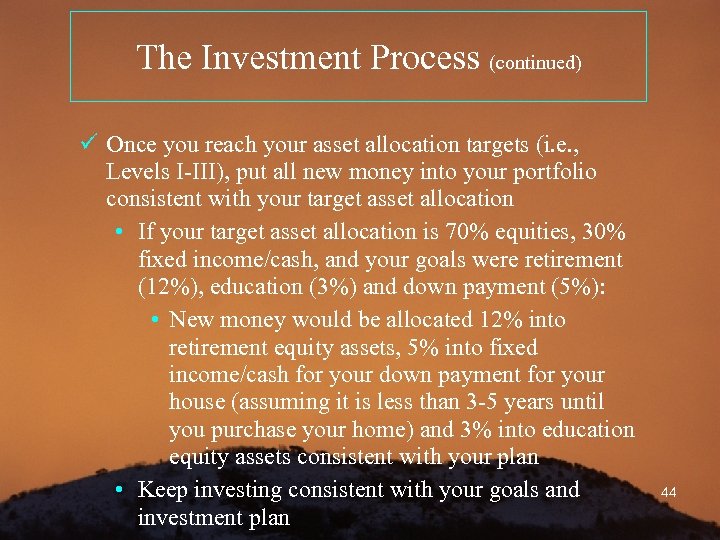 The Investment Process (continued)

✓ Once you reach your asset allocation targets (i.e., Levels I-III), put all new money into your portfolio consistent with your target asset allocation

• If your target asset allocation is 70% equities, 30% fixed income/cash, and your goals were retirement (12%), education (3%) and down payment (5%):

• New money would be allocated 12% into retirement equity assets, 5% into fixed income/cash for your down payment for your house (assuming it is less than 3-5 years until you purchase your home) and 3% into education equity assets consistent with your plan

• Keep investing consistent with your goals and investment plan

44